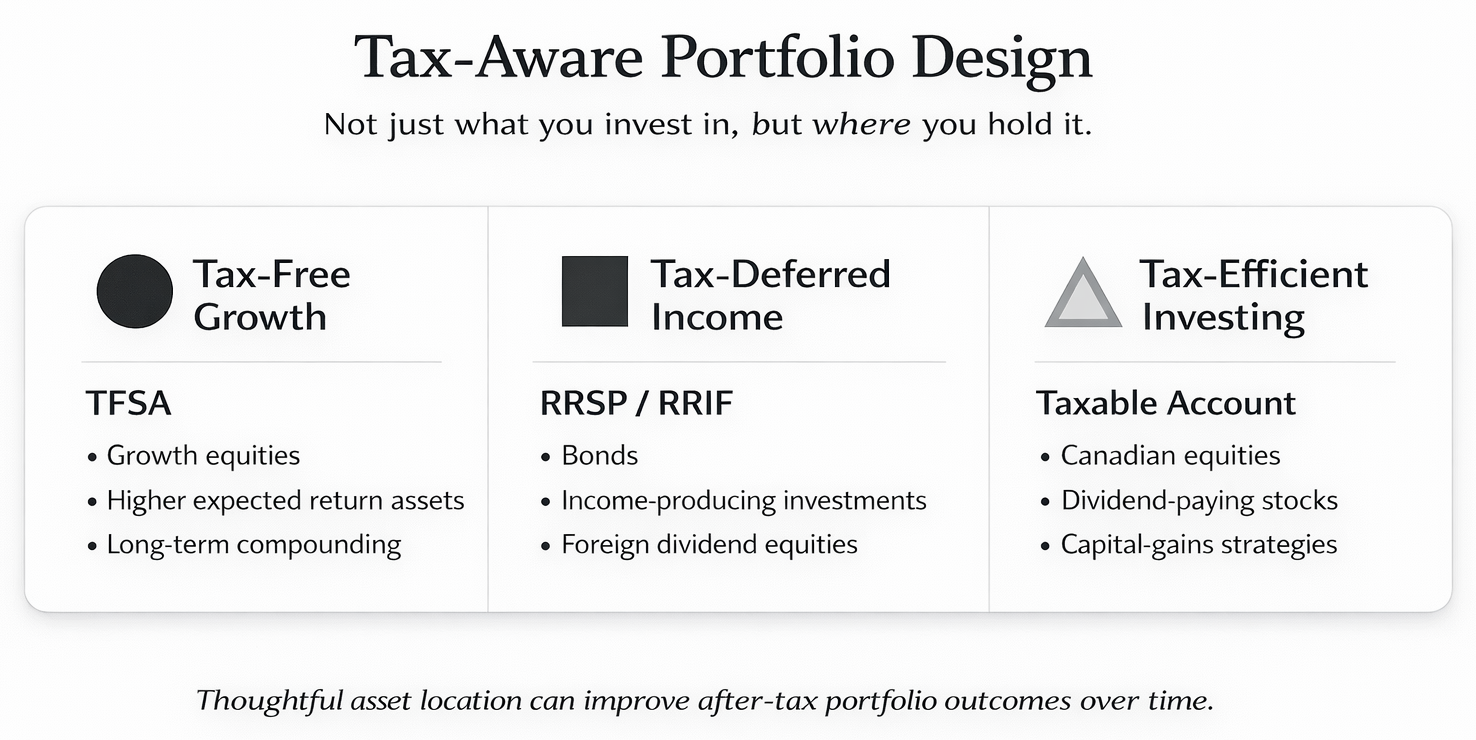 Tax-Aware Portfolio Design

Not just what you invest in, but where you hold it.

Tax-Free Growth

TFSA

• Growth equities
• Higher expected return assets
• Long-term compounding

Tax-Deferred Income

RRSP / RRIF

• Bonds
• Income-producing investments
• Foreign dividend equities

Tax-Efficient Investing

Taxable Account

• Canadian equities
• Dividend-paying stocks
• Capital-gains strategies

Thoughtful asset location can improve after-tax portfolio outcomes over time.